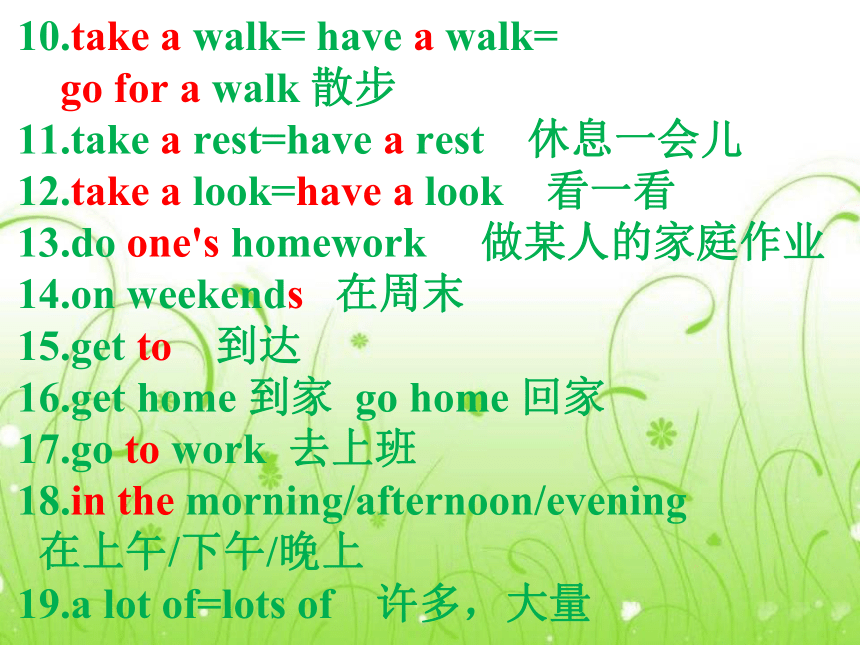 10.take a walk= have a walk= go for a walk 散步
11.take a rest=have a rest 休息一会儿
12.take a look=have a look 看一看
13.do one's homework 做某人的家庭作业
14.on weekends 在周末
15.get to 到达
16.get home 到家 go home 回家
17.go to work 去上班
18.in the morning/afternoon/evening 在上午/下午/晚上
19.a lot of=lots of 许多，大量